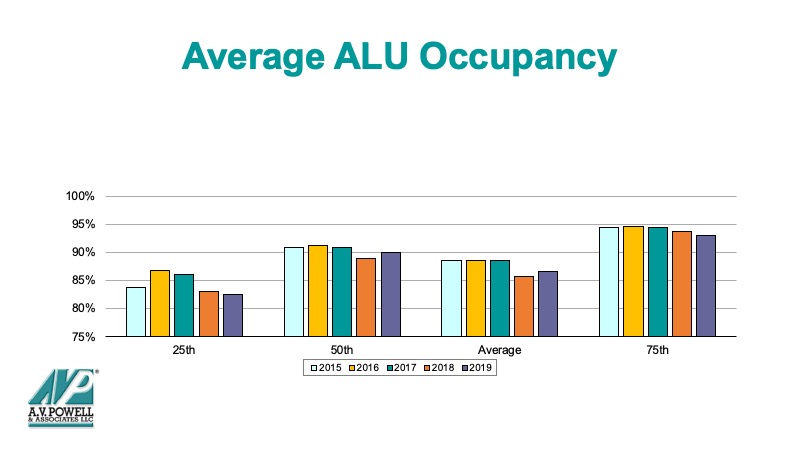 Average ALU Occupancy

100%
95%
90%
85%
80%
75%

25th
50th
Average
75th

2015 2016 2017 2018 2019

AVP
A.V. POWELL & ASSOCIATES LLC